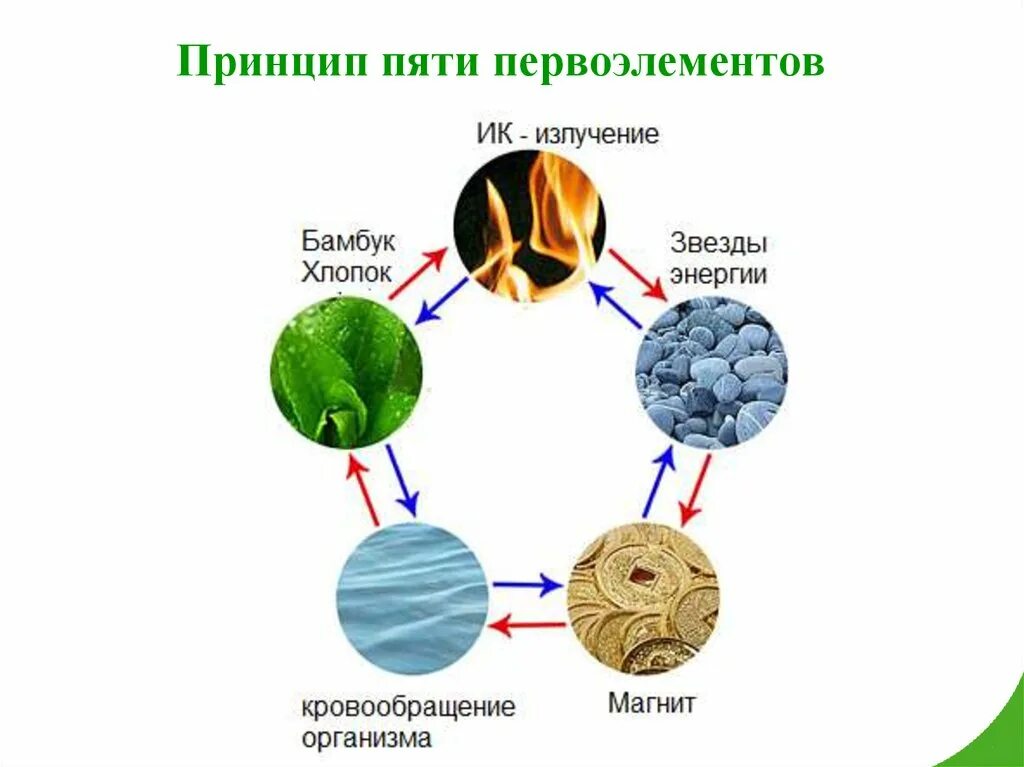 Принцип пяти первоэлементов

ИК - излучение

Бамбук
Хлопок

Звезды
энергии

кровообращение
организма

Магнит